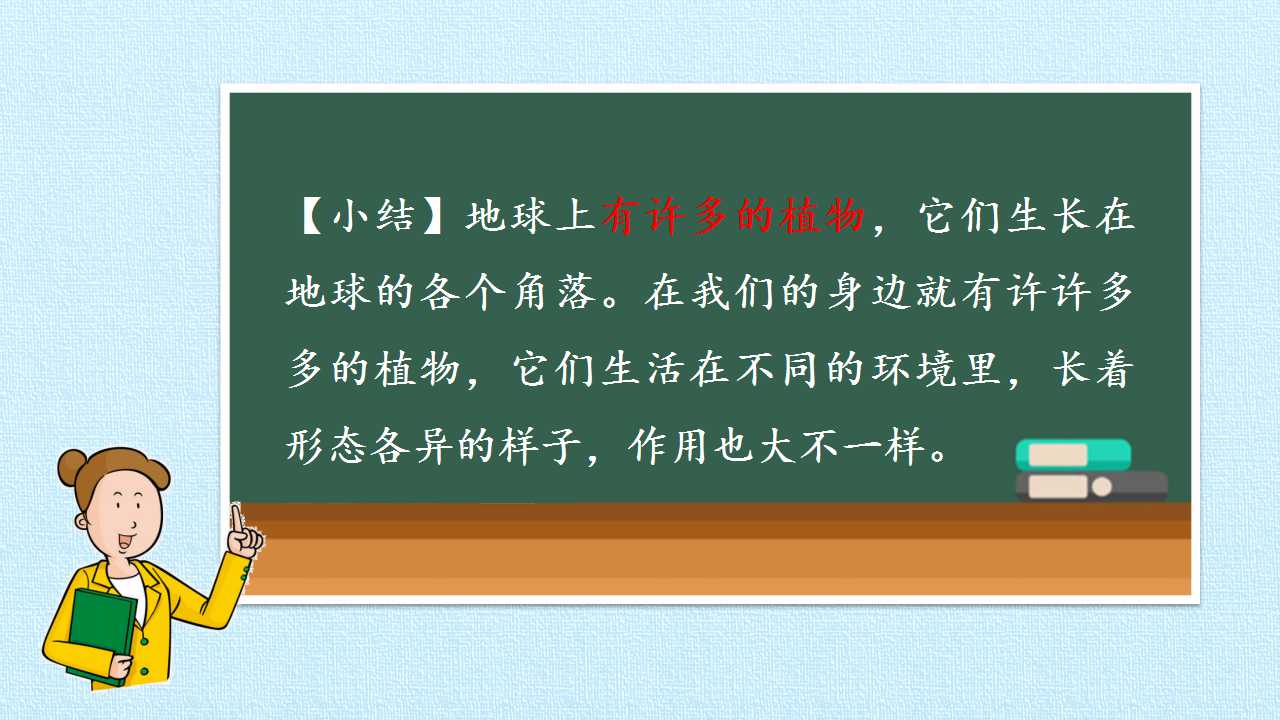 【小结】地球上有许多的植物，它们生长在地球的各个角落。在我们的身边就有许许多多的植物，它们生活在不同的环境里，长着形态各异的样子，作用也大不一样。